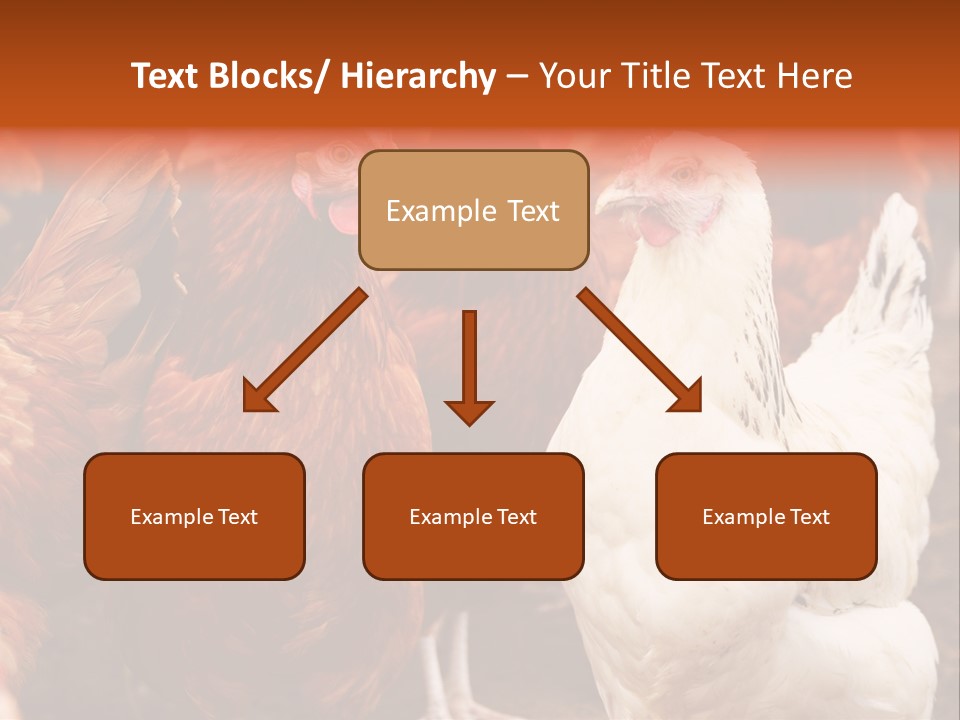 Text Blocks/ Hierarchy – Your Title Text Here

Example Text

Example Text

Example Text

Example Text